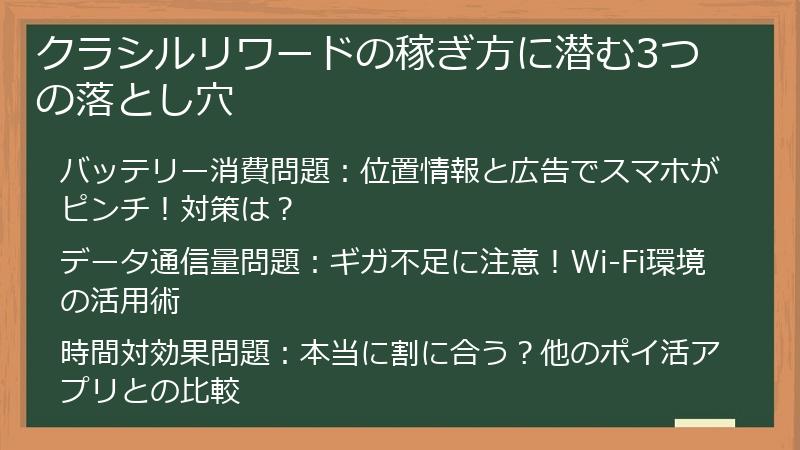 クラシルリワードの稼ぎ方に潜む3つの落とし穴

バッテリー消費問題：位置情報と広告でスマホがピンチ！対策は？

データ通信量問題：ギガ不足に注意！Wi-Fi環境の活用術

時間対効果問題：本当に割に合う？他のポイ活アプリとの比較